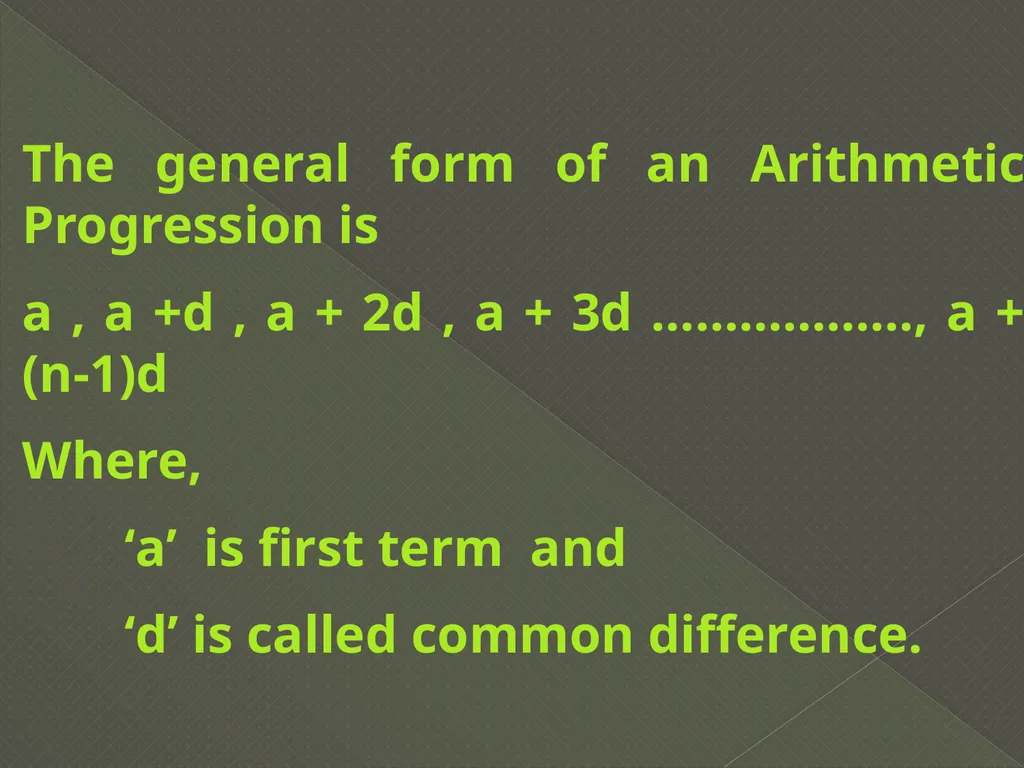 The general form of an Arithmetic Progression is

a , a +d , a + 2d , a + 3d ………………, a + (n-1)d

Where,

‘a’ is first term and

‘d’ is called common difference.